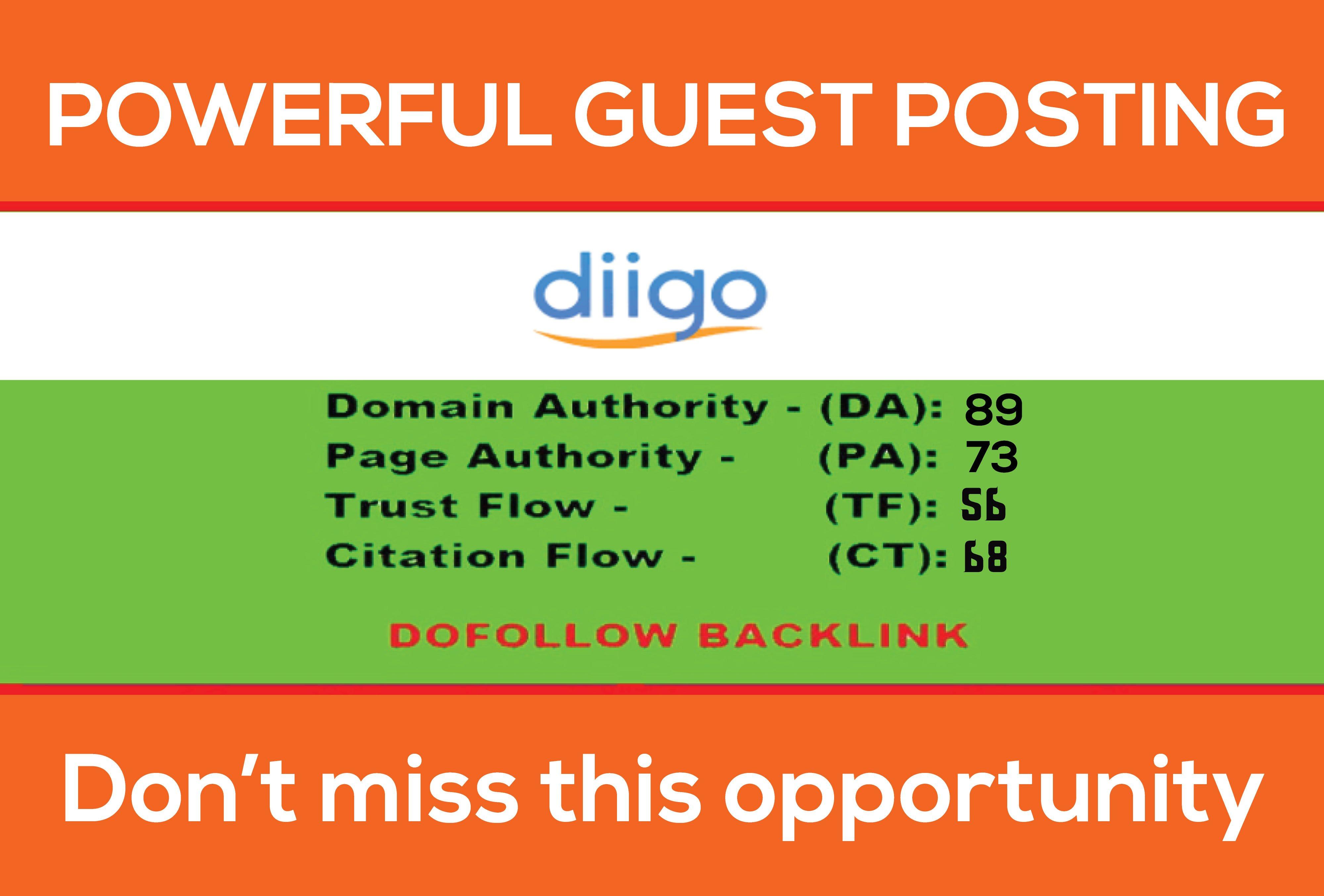 POWERFUL GUEST POSTING

diigo

Domain Authority - (DA): 89
Page Authority - (PA): 73
Trust Flow - (TF): 56
Citation Flow - (CT): 68

DOFOLLOW BACKLINK

Don't miss this opportunity